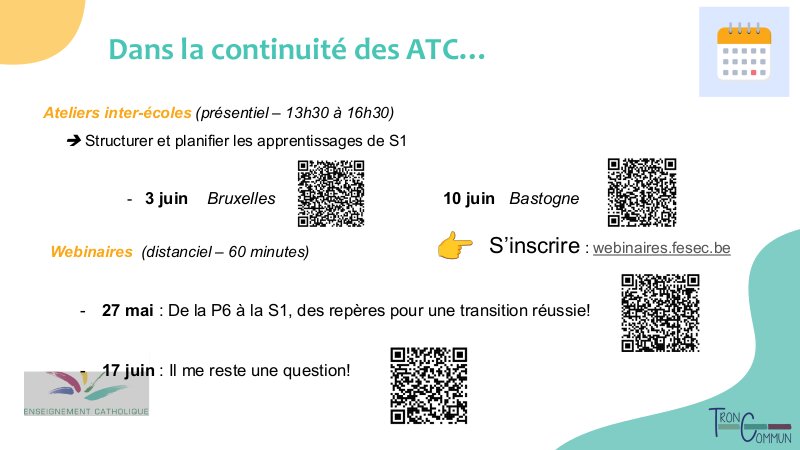 Dans la continuité des ATC…

Ateliers inter-écoles (présentiel – 13h30 à 16h30)

➔ Structurer et planifier les apprentissages de S1

- 3 juin Bruxelles

10 juin Bastogne

Webinaires (distanciel – 60 minutes)

S'inscrire : webinaires.fesec.be

- 27 mai : De la P6 à la S1, des repères pour une transition réussie!

- 17 juin : Il me reste une question!

ENSEIGNEMENT CATHOLIQUE

TRONC COMMUN